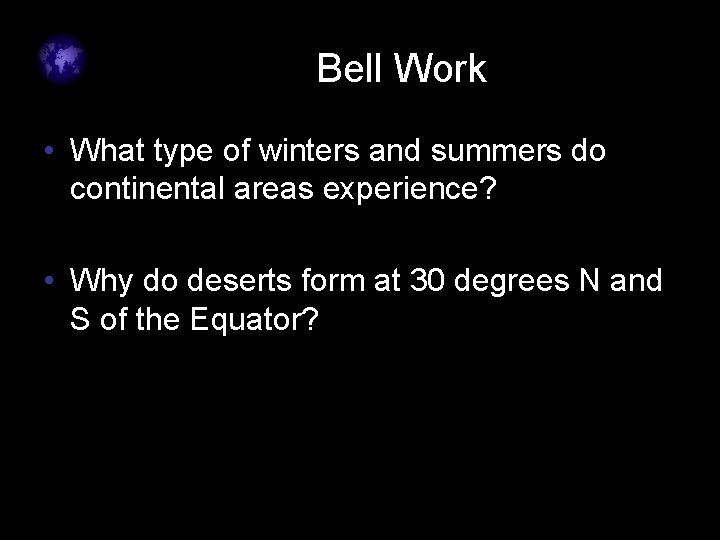 Bell Work

• What type of winters and summers do continental areas experience?

• Why do deserts form at 30 degrees N and S of the Equator?